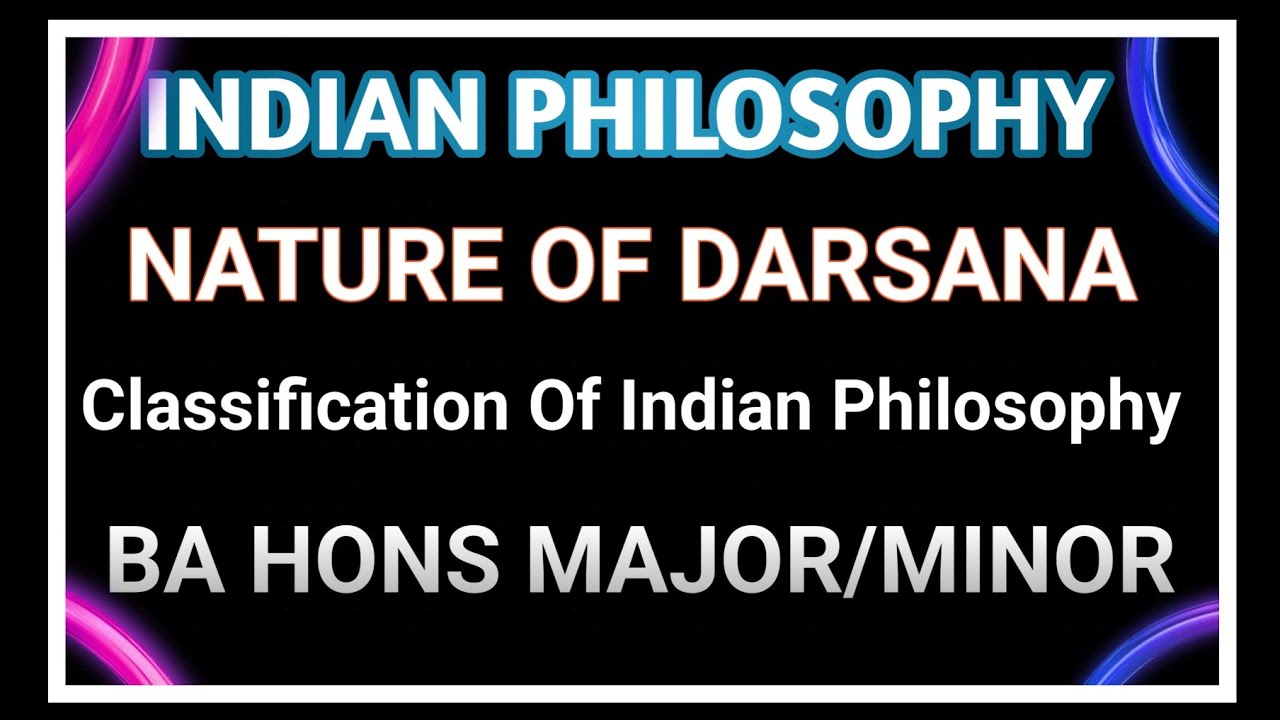 INDIAN PHILOSOPHY

NATURE OF DARSANA

Classification Of Indian Philosophy

BA HONS MAJOR/MINOR